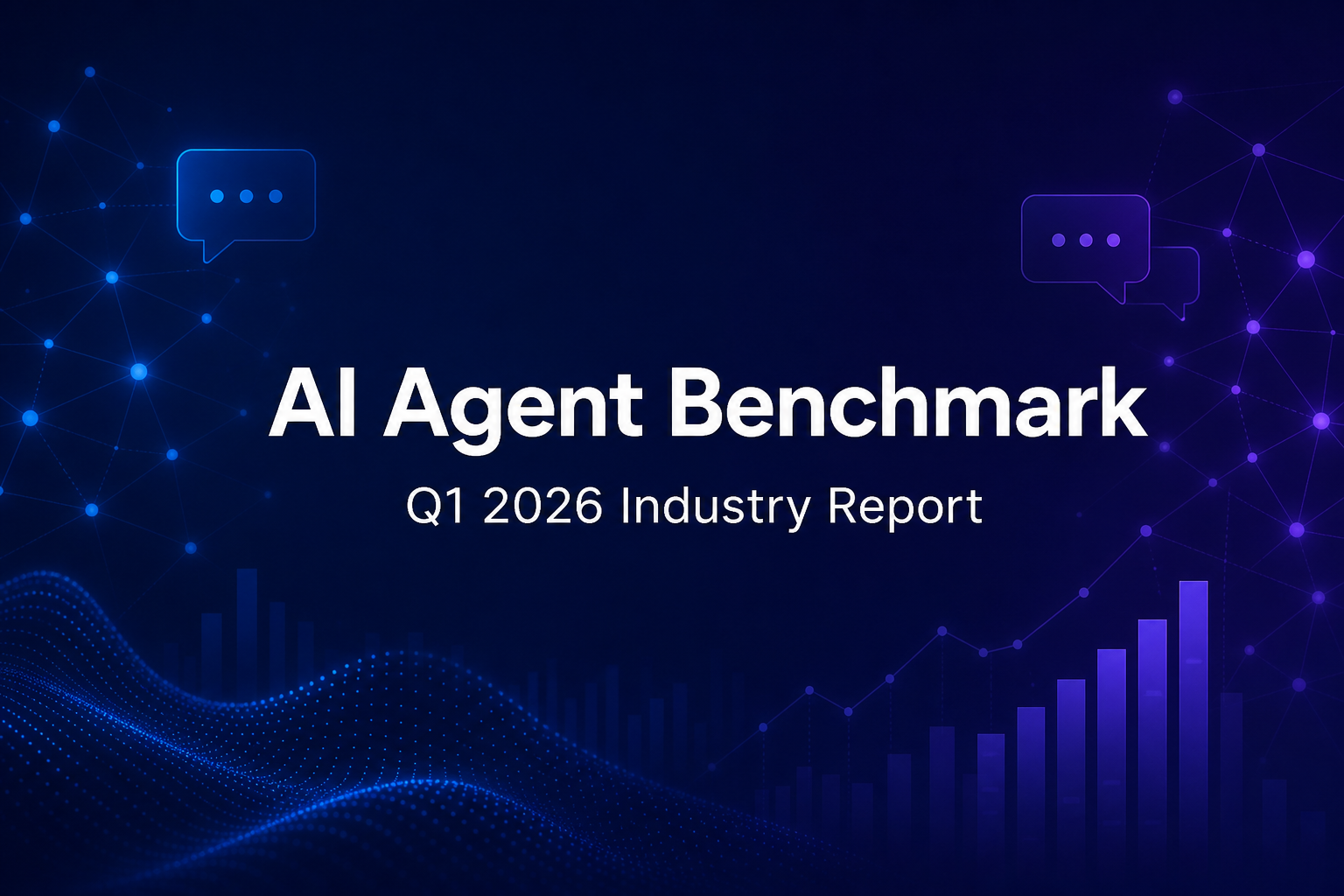 AI Agent Benchmark

Q1 2026 Industry Report